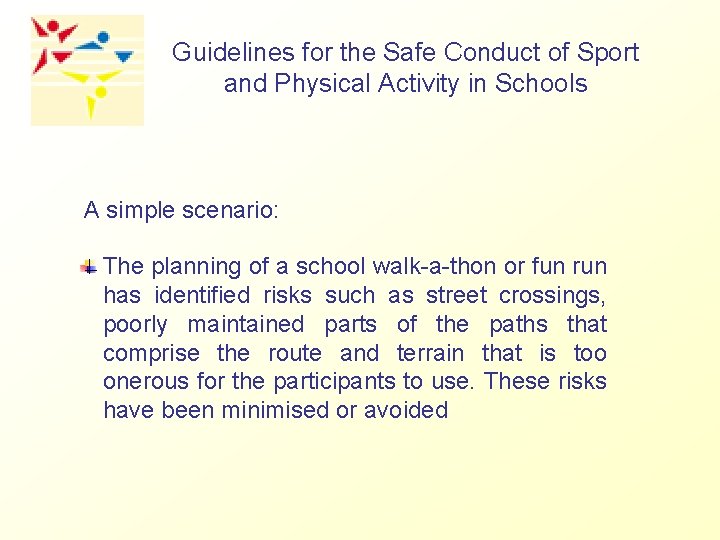 Guidelines for the Safe Conduct of Sport and Physical Activity in Schools

A simple scenario:

The planning of a school walk-a-thon or fun run has identified risks such as street crossings, poorly maintained parts of the paths that comprise the route and terrain that is too onerous for the participants to use. These risks have been minimised or avoided